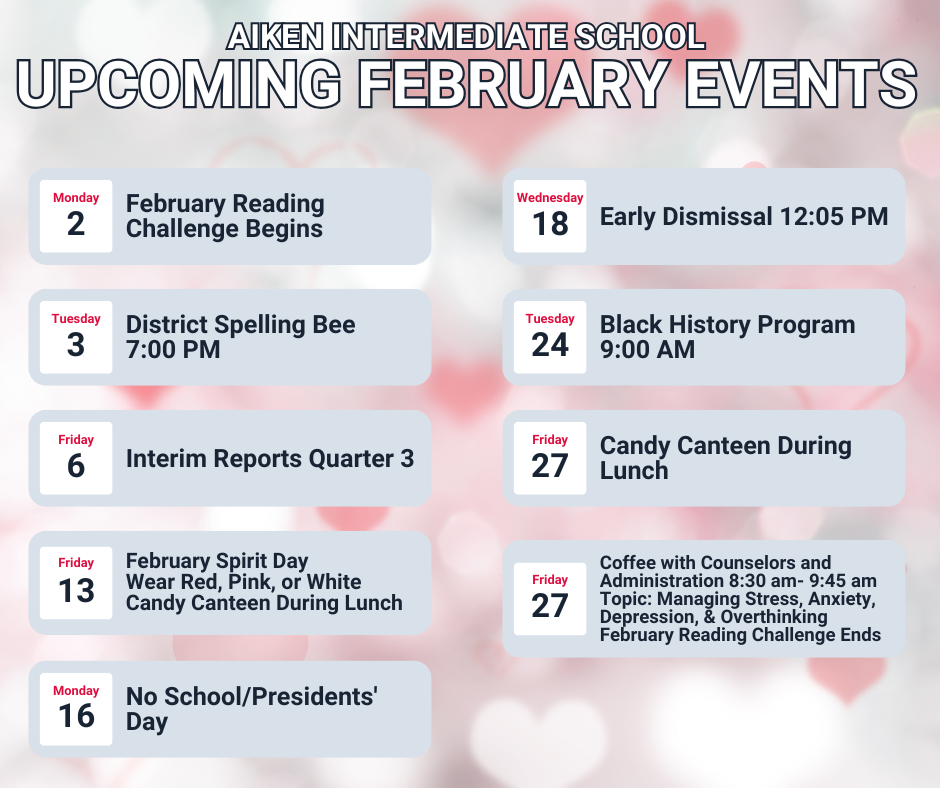 AIKEN INTERMEDIATE SCHOOL
UPCOMING FEBRUARY EVENTS

Monday
2
February Reading Challenge Begins

Tuesday
3
District Spelling Bee 7:00 PM

Friday
6
Interim Reports Quarter 3

Friday
13
February Spirit Day
Wear Red, Pink, or White
Candy Canteen During Lunch

Monday
16
No School/Presidents' Day

Wednesday
18
Early Dismissal 12:05 PM

Tuesday
24
Black History Program 9:00 AM

Friday
27
Candy Canteen During Lunch

Friday
27
Coffee with Counselors and Administration 8:30 am- 9:45 am
Topic: Managing Stress, Anxiety, Depression, & Overthinking
February Reading Challenge Ends